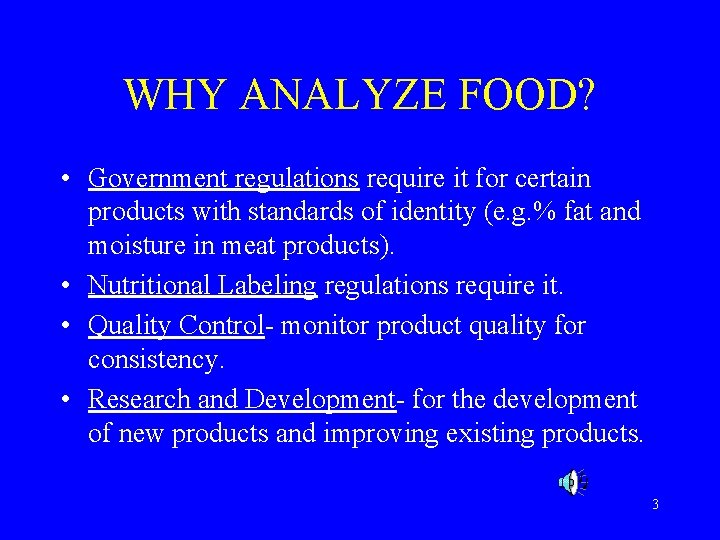 WHY ANALYZE FOOD?

• Government regulations require it for certain products with standards of identity (e.g.% fat and moisture in meat products).
• Nutritional Labeling regulations require it.
• Quality Control- monitor product quality for consistency.
• Research and Development- for the development of new products and improving existing products.

3